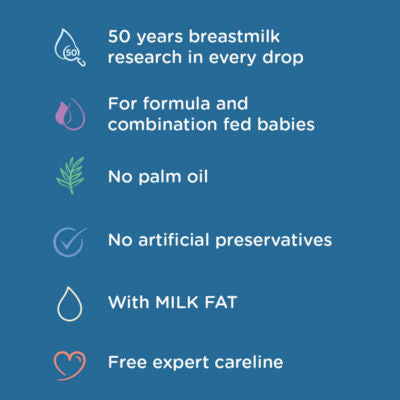 50

50 years breastmilk research in every drop

For formula and combination fed babies

No palm oil

No artificial preservatives

With MILK FAT

Free expert careline